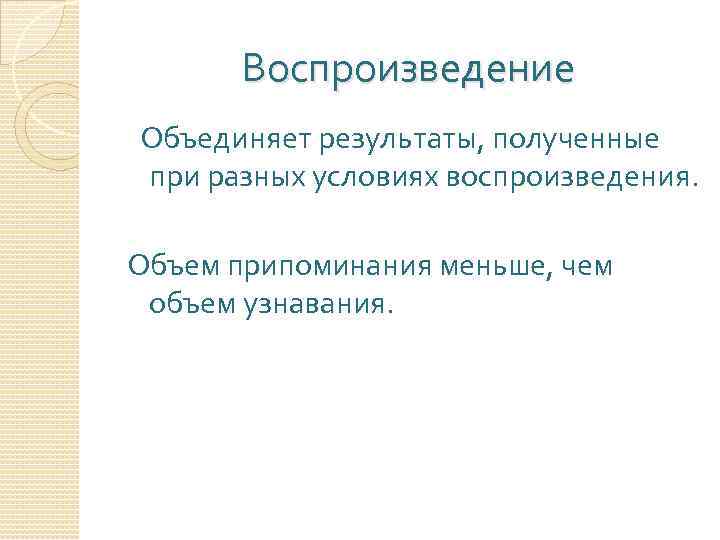 Воспроизведение

Объединяет результаты, полученные при разных условиях воспроизведения.

Объем припоминания меньше, чем объем узнавания.